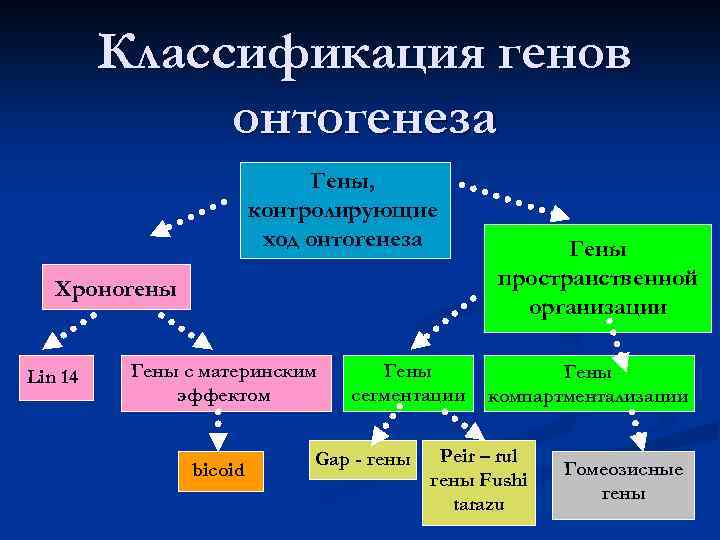 Классификация генов онтогенеза

Гены, контролирующие ход онтогенеза

Хроногены

Гены пространственной организации

Lin 14

Гены с материнским эффектом

Гены сегментации

Гены компартментализации

bicoid

Gap - гены

Peir – rul гены Fushi tarazu

Гомеозисные гены